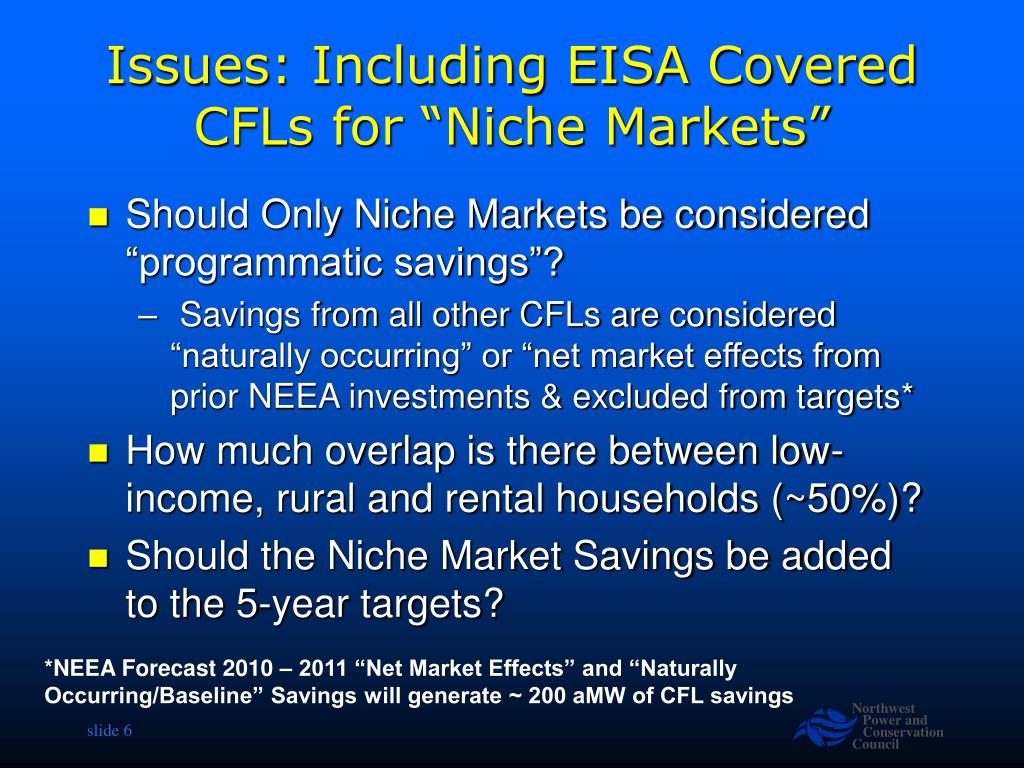 Issues: Including EISA Covered CFLs for “Niche Markets”

Should Only Niche Markets be considered “programmatic savings”?

– Savings from all other CFLs are considered “naturally occurring” or “net market effects from prior NEEA investments & excluded from targets*

How much overlap is there between low-income, rural and rental households (~50%)?

Should the Niche Market Savings be added to the 5-year targets?

*NEEA Forecast 2010 – 2011 “Net Market Effects” and “Naturally Occurring/Baseline” Savings will generate ~ 200 aMW of CFL savings

slide 6

Northwest Power and Conservation Council